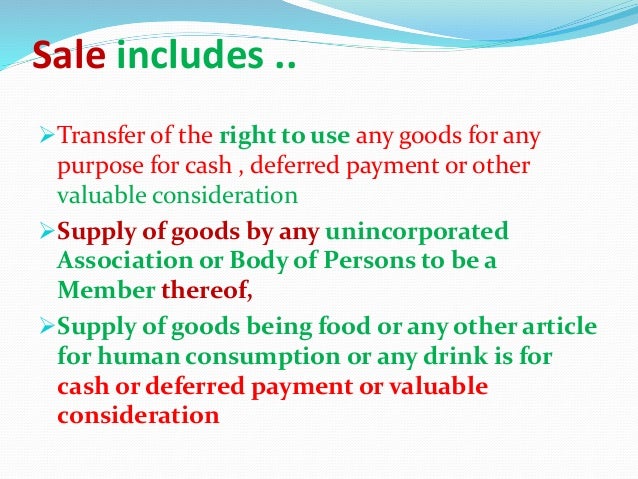 Sale includes ..

➢Transfer of the right to use any goods for any purpose for cash , deferred payment or other valuable consideration

➢Supply of goods by any unincorporated Association or Body of Persons to be a Member thereof,

➢Supply of goods being food or any other article for human consumption or any drink is for cash or deferred payment or valuable consideration